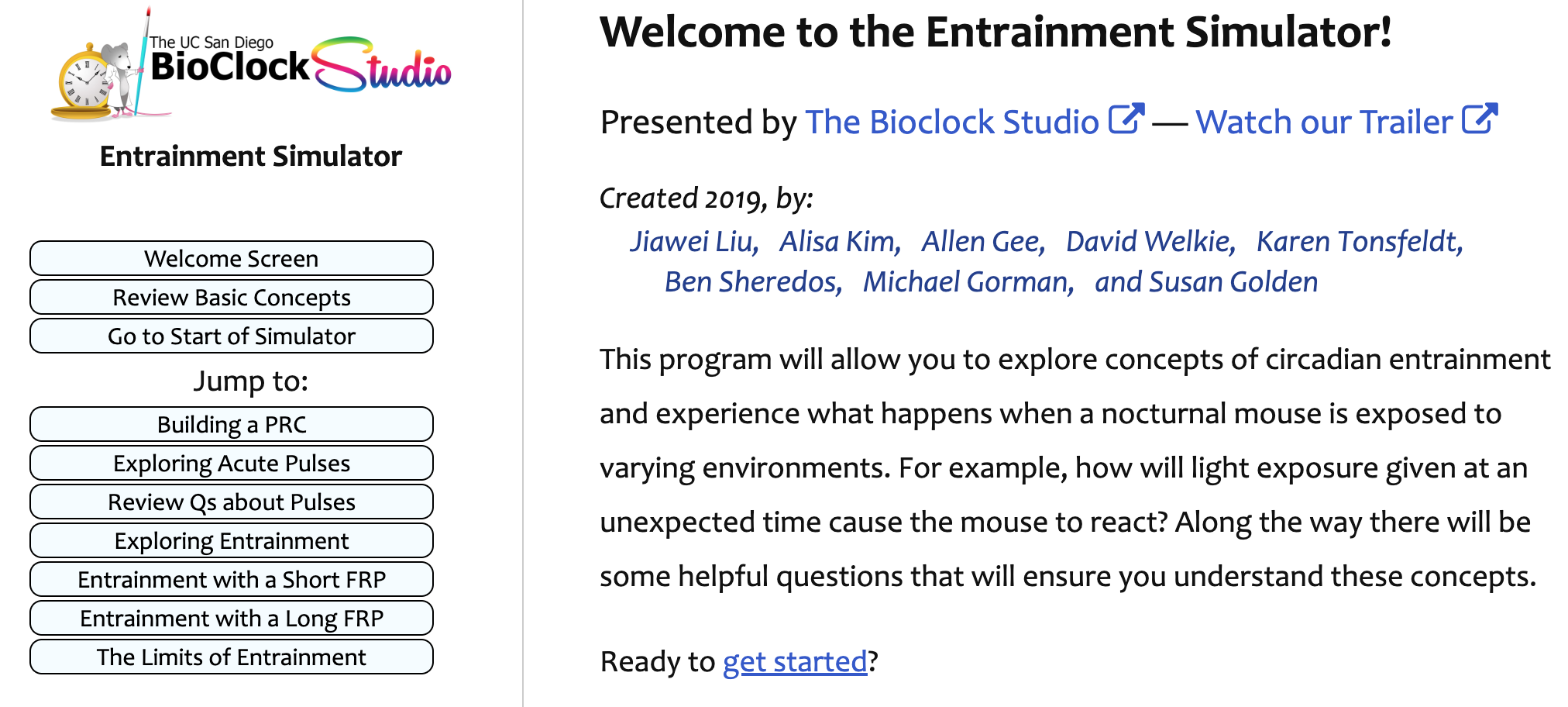 The UC San Diego BioClock Studio

Entrainment Simulator

Welcome Screen
Review Basic Concepts
Go to Start of Simulator

Jump to:

Building a PRC
Exploring Acute Pulses
Review Qs about Pulses
Exploring Entrainment
Entrainment with a Short FRP
Entrainment with a Long FRP
The Limits of Entrainment

Welcome to the Entrainment Simulator!

Presented by The Bioclock Studio — Watch our Trailer

Created 2019, by:
Jiawei Liu, Alisa Kim, Allen Gee, David Welkie, Karen Tonsfeldt, Ben Sheredos, Michael Gorman, and Susan Golden

This program will allow you to explore concepts of circadian entrainment and experience what happens when a nocturnal mouse is exposed to varying environments. For example, how will light exposure given at an unexpected time cause the mouse to react? Along the way there will be some helpful questions that will ensure you understand these concepts.

Ready to get started?